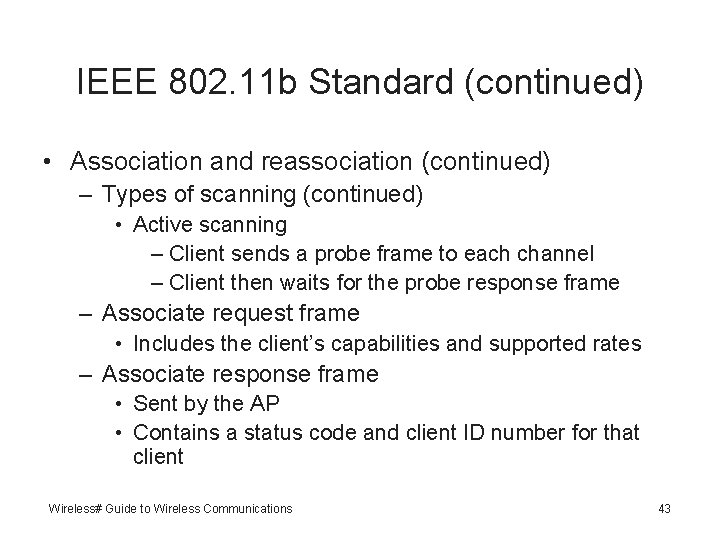 IEEE 802.11b Standard (continued)

• Association and reassociation (continued)
  – Types of scanning (continued)
    • Active scanning
      – Client sends a probe frame to each channel
      – Client then waits for the probe response frame
  – Associate request frame
    • Includes the client's capabilities and supported rates
  – Associate response frame
    • Sent by the AP
    • Contains a status code and client ID number for that client

Wireless# Guide to Wireless Communications

43